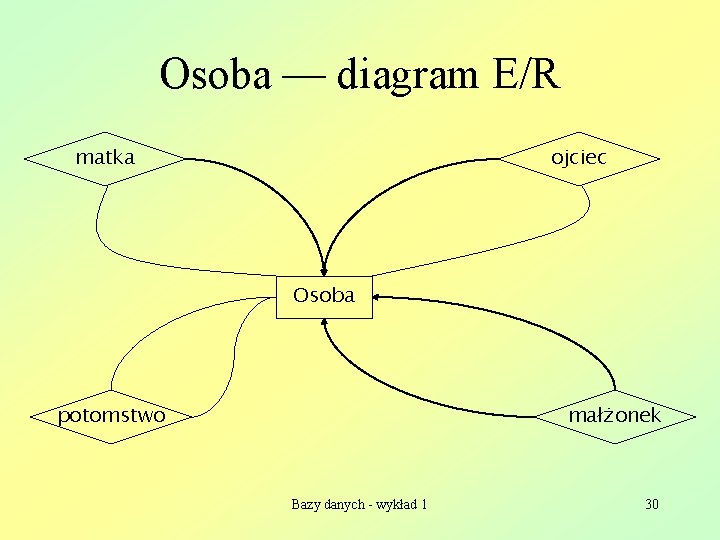 Osoba — diagram E/R

matka

ojciec

Osoba

potomstwo

małżonek

Bazy danych - wykład 1

30